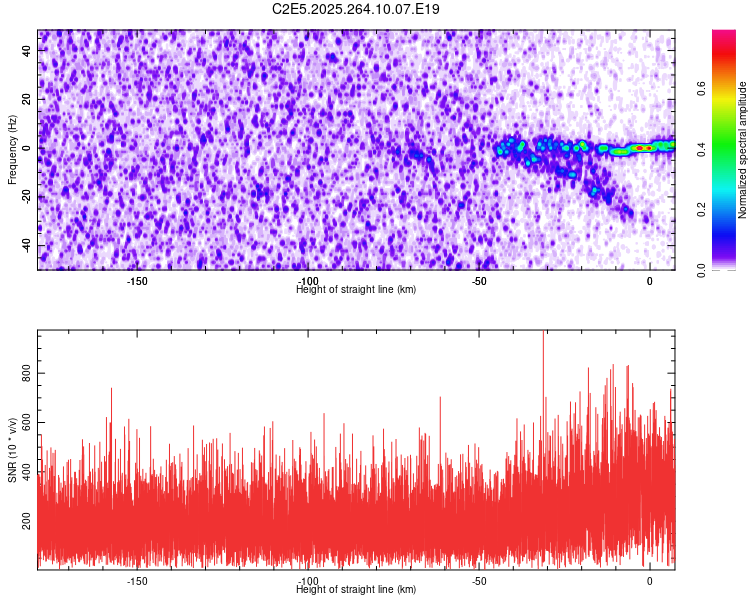 C2E5.2025.264.10.07.E19

Frequency (Hz)
40
20
0
-20
-40
-150
-100
-50
0
Height of straight line (km)

Normalized spectral amplitude
0.0
0.2
0.4
0.6

SNR (10 * v/v)
800
600
400
200
-150
-100
-50
0
Height of straight line (km)